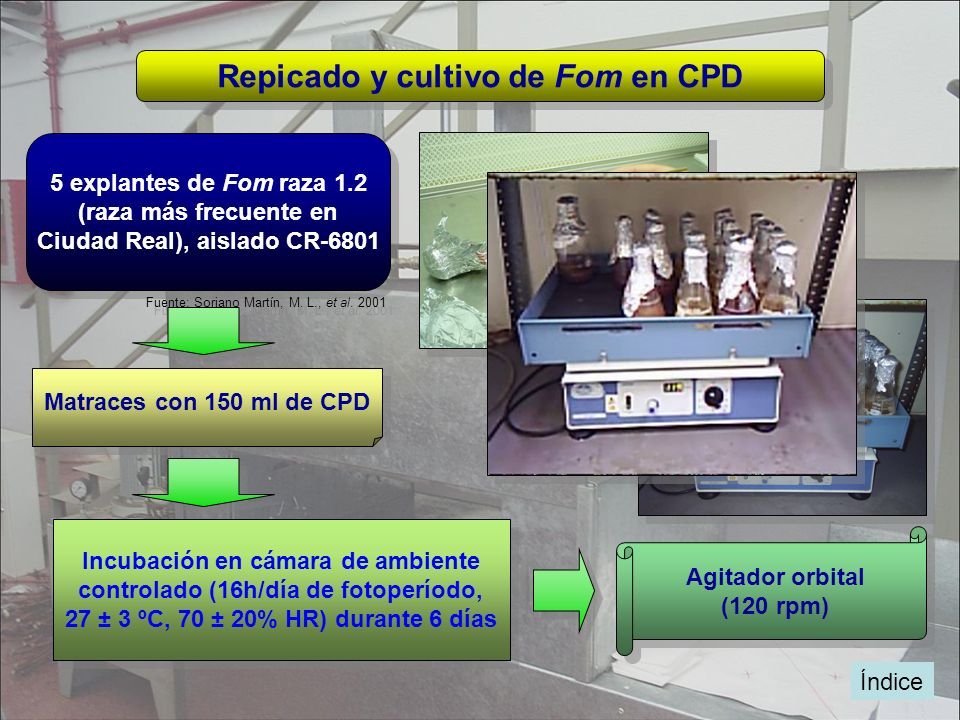 Repicado y cultivo de Fom en CPD

5 explantes de Fom raza 1.2 (raza más frecuente en Ciudad Real), aislado CR-6801

Fuente: Soriano Martín, M. L., et al. 2001

Matraces con 150 ml de CPD

Incubación en cámara de ambiente controlado (16h/día de fotoperíodo, 27 ± 3 ºC, 70 ± 20% HR) durante 6 días

Agitador orbital (120 rpm)

Índice